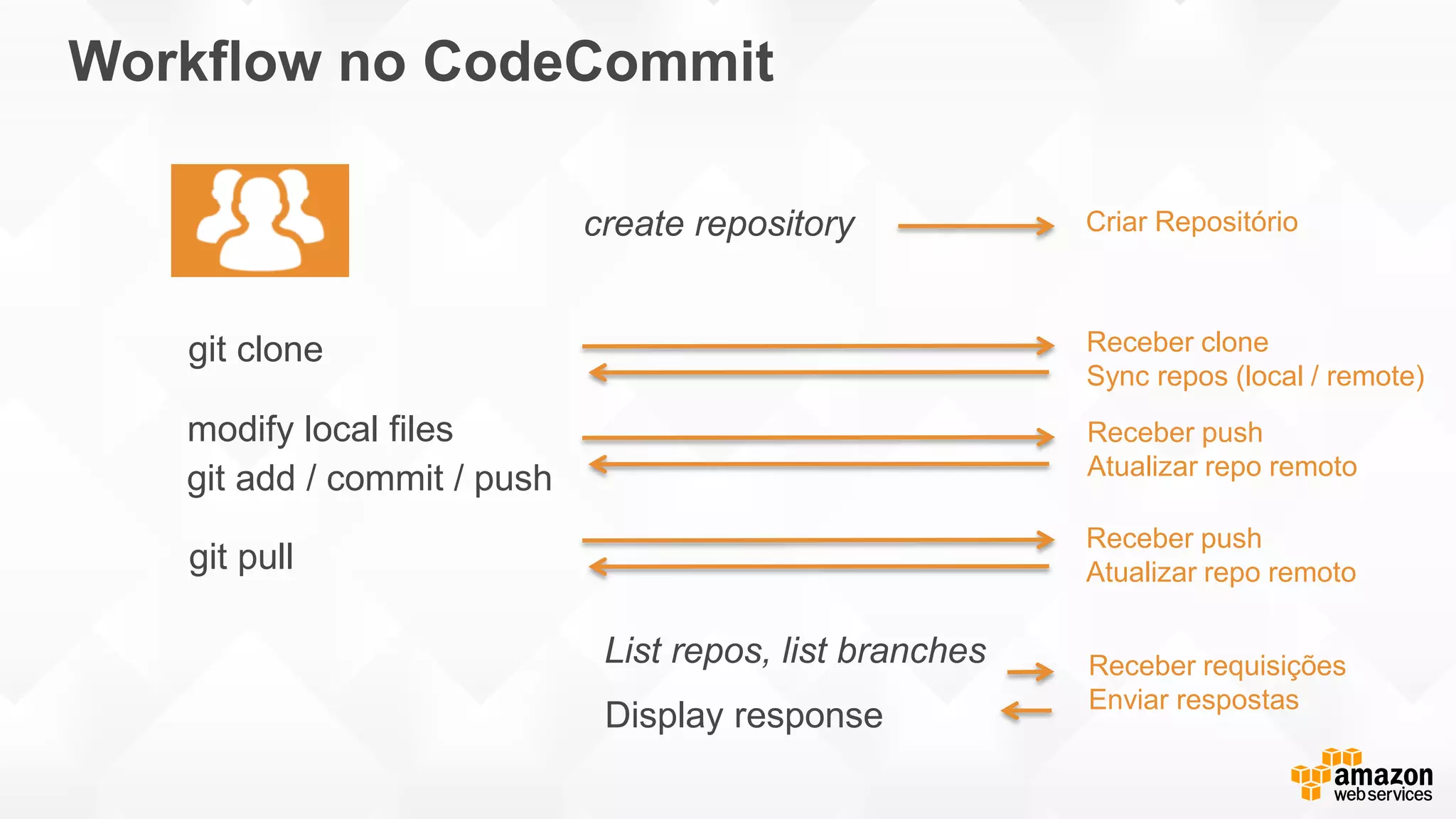 Workflow no CodeCommit

create repository

Criar Repositório

git clone

Receber clone
Sync repos (local / remote)

modify local files
git add / commit / push

Receber push
Atualizar repo remoto

git pull

Receber push
Atualizar repo remoto

List repos, list branches

Display response

Receber requisições
Enviar respostas

amazon
web services